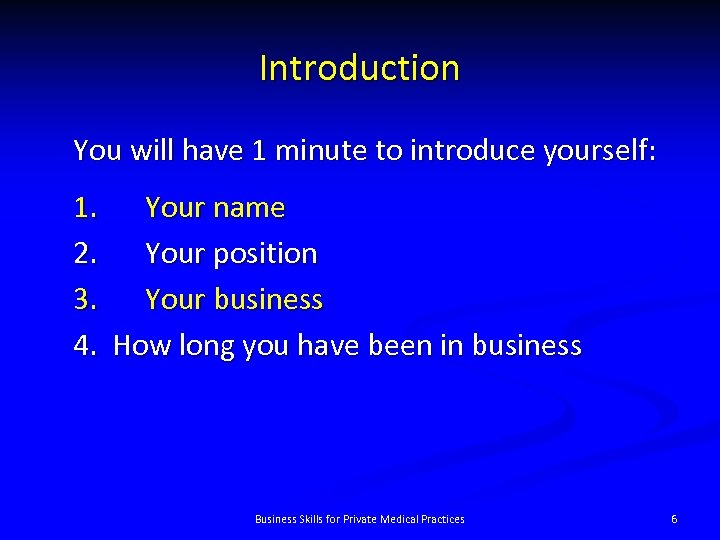 Introduction

You will have 1 minute to introduce yourself:

1. Your name
2. Your position
3. Your business
4. How long you have been in business

Business Skills for Private Medical Practices

6